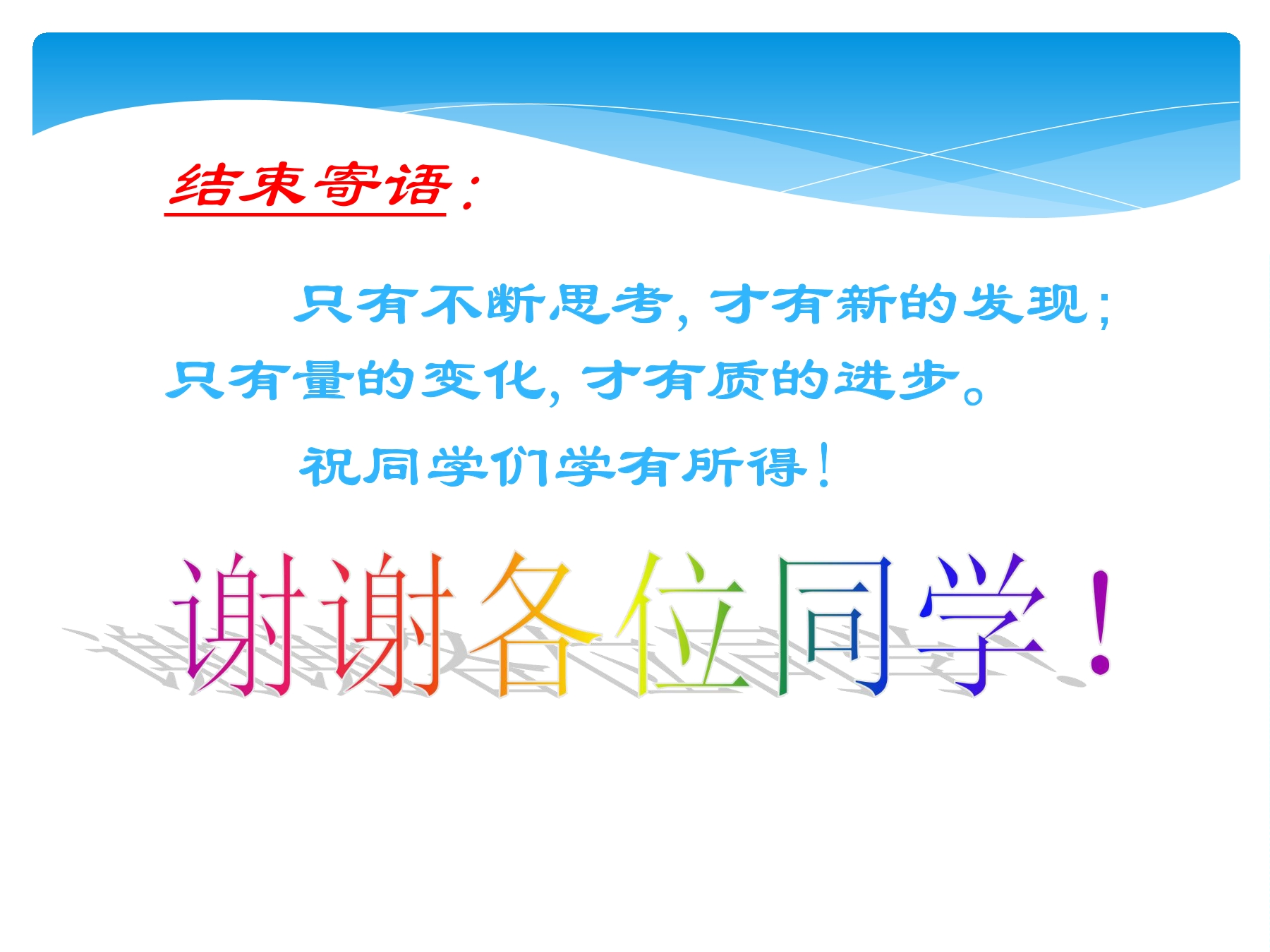 结束寄语：

只有不断思考，才有新的发现；只有量的变化，才有质的进步。

祝同学们学有所得！

谢谢各位同学！